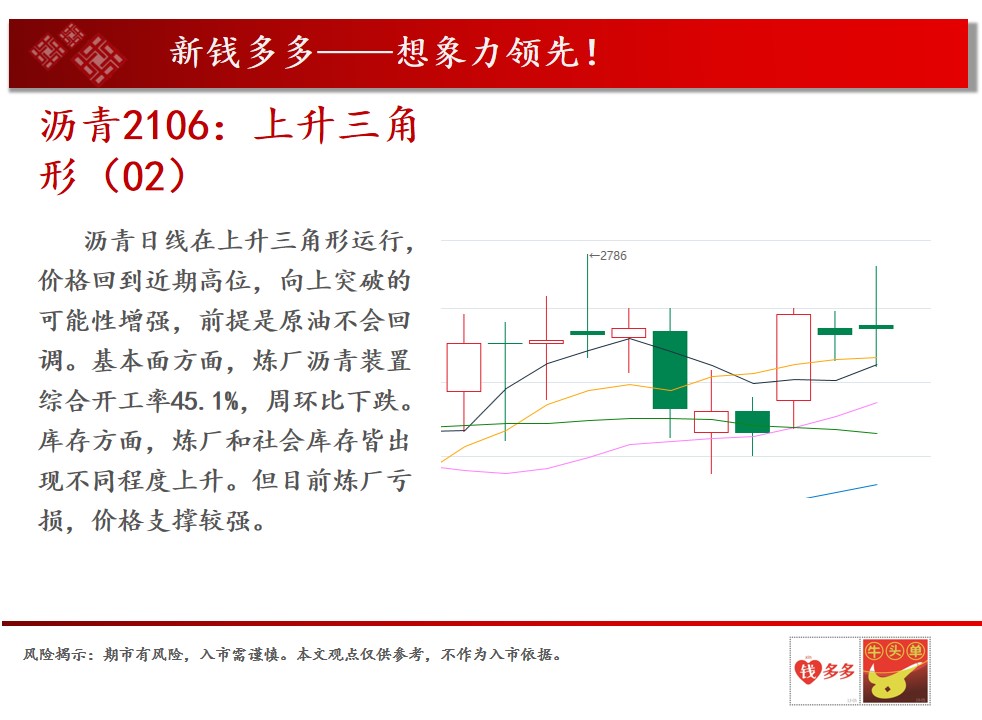 新钱多多——想象力领先！

沥青2106：上升三角形（02）

沥青日线在上升三角形运行，价格回到近期高位，向上突破的可能性增强，前提是原油不会回调。基本面方面，炼厂沥青装置综合开工率45.1%，周环比下跌。库存方面，炼厂和社会库存皆出现不同程度上升。但目前炼厂亏损，价格支撑较强。

←2786

风险揭示：期市有风险，入市需谨慎。本文观点仅供参考，不作为入市依据。

钱多多

牛头单